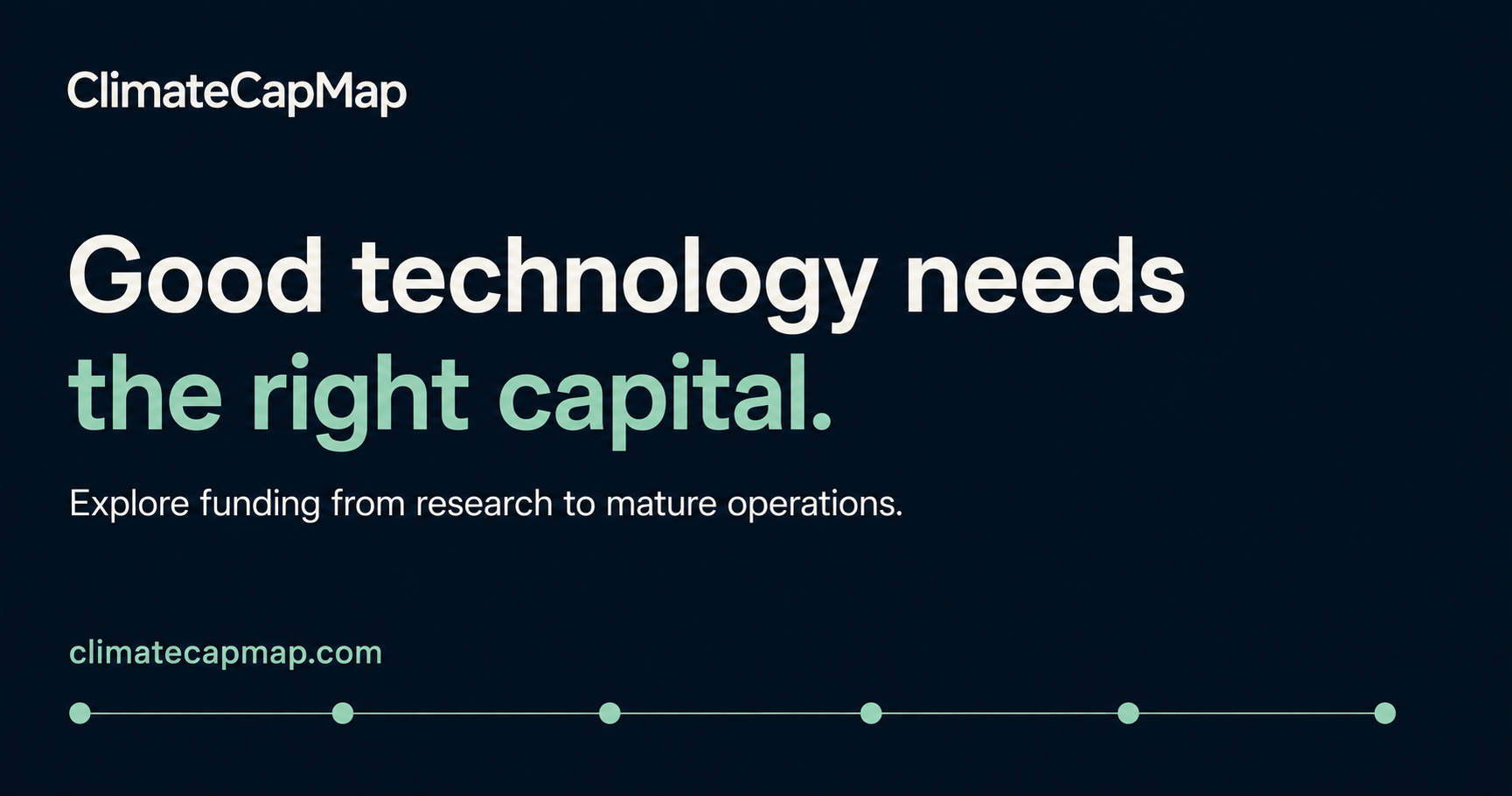 ClimateCapMap

Good technology needs the right capital.

Explore funding from research to mature operations.

climatecapmap.com